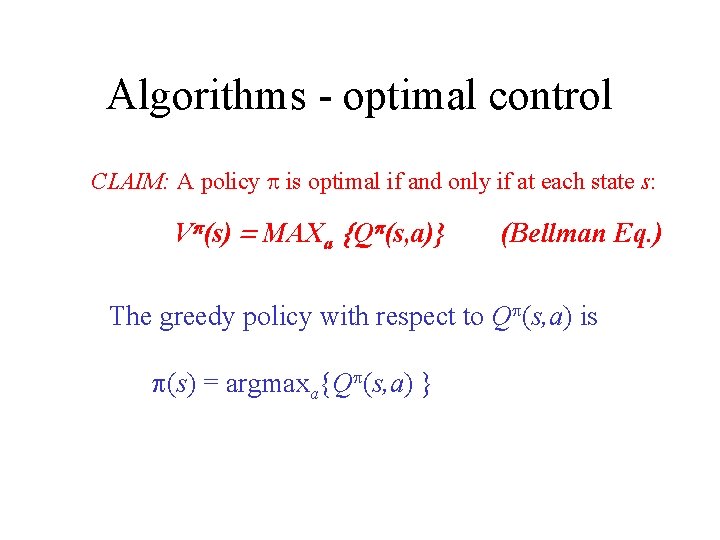 Algorithms - optimal control

CLAIM: A policy $\pi$ is optimal if and only if at each state $s$:

$V^{\pi}(s) = MAX_a \{Q^{\pi}(s,a)\}$ (Bellman Eq.)

The greedy policy with respect to $Q^{\pi}(s,a)$ is

$\pi(s) = \text{argmax}_a\{Q^{\pi}(s,a)\}$